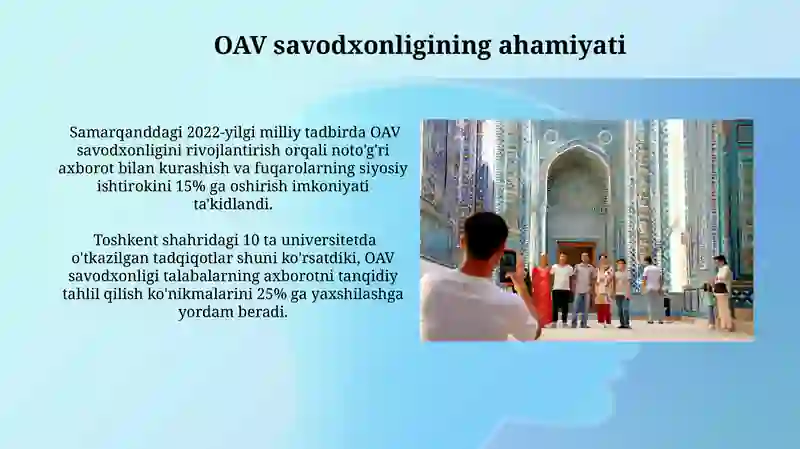 OAV savodxonligining ahamiyati

Samarqanddagi 2022-yilgi milliy tadbirda OAV savodxonligini rivojlantirish orqali noto'g'ri axborot bilan kurashish va fuqarolarning siyosiy ishtirokini 15% ga oshirish imkoniyati ta'kidlandi.

Toshkent shahridagi 10 ta universitetda o'tkazilgan tadqiqotlar shuni ko'rsatdiki, OAV savodxonligi talabalarning axborotni tanqidiy tahlil qilish ko'nikmalarini 25% ga yaxshilashga yordam beradi.